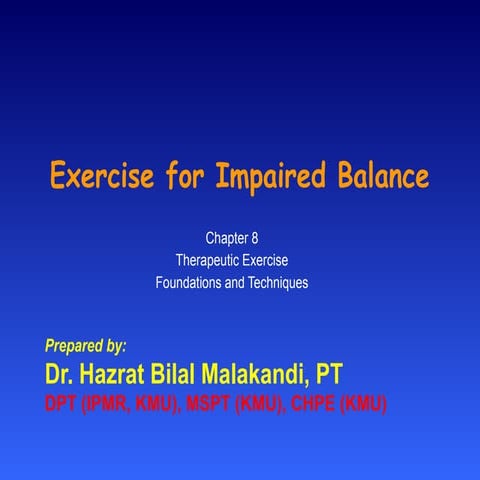 Exercise for Impaired Balance

Chapter 8
Therapeutic Exercise
Foundations and Techniques

Prepared by:
Dr. Hazrat Bilal Malakandi, PT
DPT (IPMR, KMU), MSPT (KMU), CHPE (KMU)